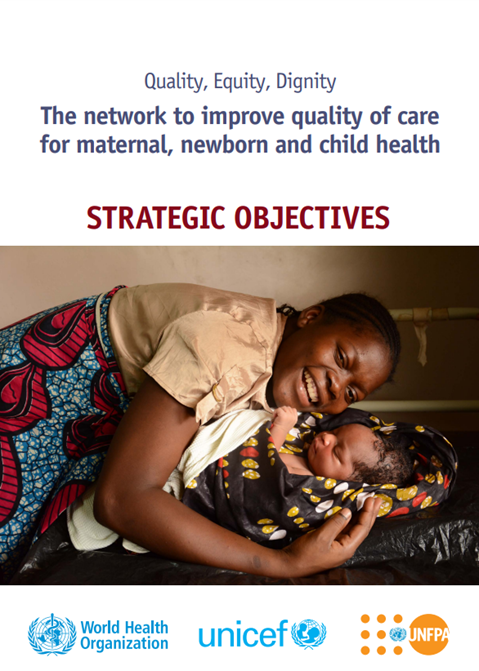 Quality, Equity, Dignity

The network to improve quality of care for maternal, newborn and child health

STRATEGIC OBJECTIVES

World Health Organization

unicef

UNFPA